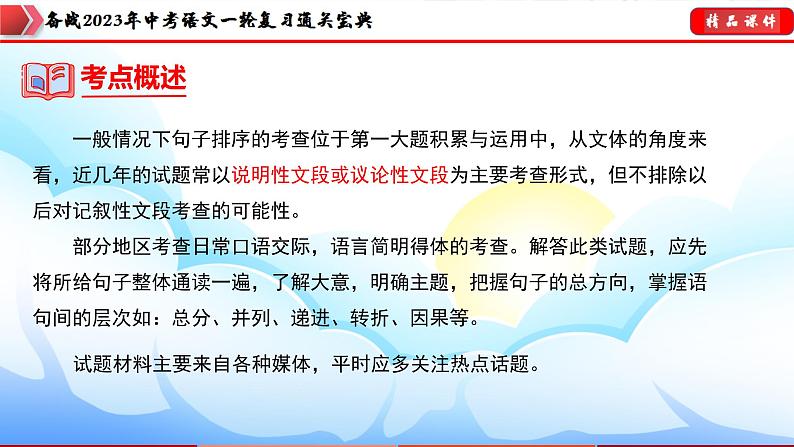 备战2023年中考语文一轮复习通关宝典

精品课件

考点概述

一般情况下句子排序的考查位于第一大题积累与运用中，从文体的角度来看，近几年的试题常以说明性文段或议论性文段为主要考查形式，但不排除以后对记叙性文段考查的可能性。

部分地区考查日常口语交际，语言简明得体的考查。解答此类试题，应先将所给句子整体通读一遍，了解大意，明确主题，把握句子的总方向，掌握语句间的层次如：总分、并列、递进、转折、因果等。

试题材料主要来自各种媒体，平时应多关注热点话题。